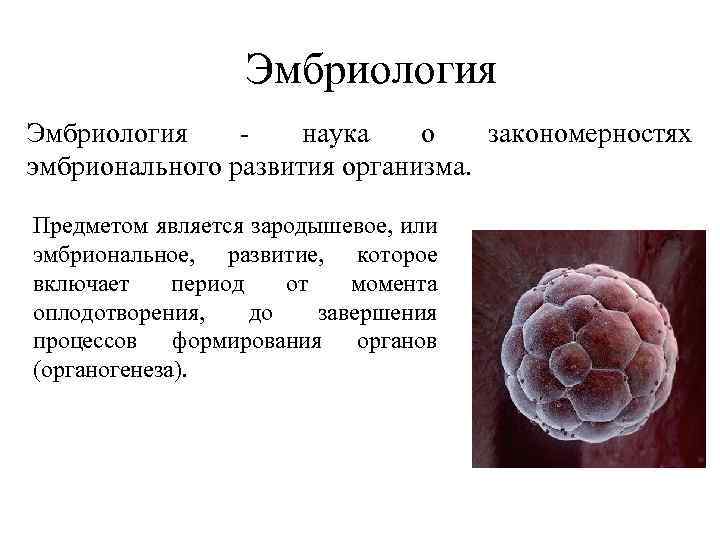 Эмбриология

Эмбриология - наука о закономерностях эмбрионального развития организма.

Предметом является зародышевое, или эмбриональное, развитие, которое включает период от момента оплодотворения, до завершения процессов формирования органов (органогенеза).